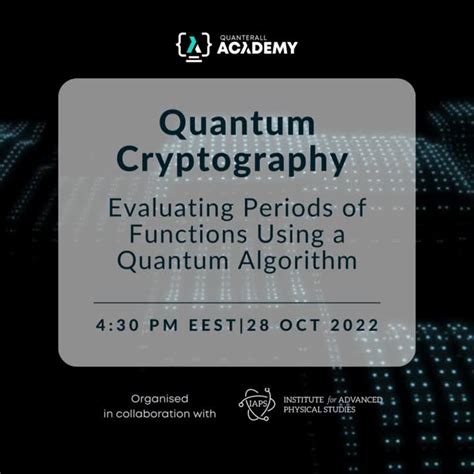 QUANTERALL
ACADEMY

Quantum Cryptography

Evaluating Periods of Functions Using a Quantum Algorithm

4:30 PM EEST|28 OCT 2022

Organised in collaboration with

IAPS

INSTITUTE for ADVANCED PHYSICAL STUDIES